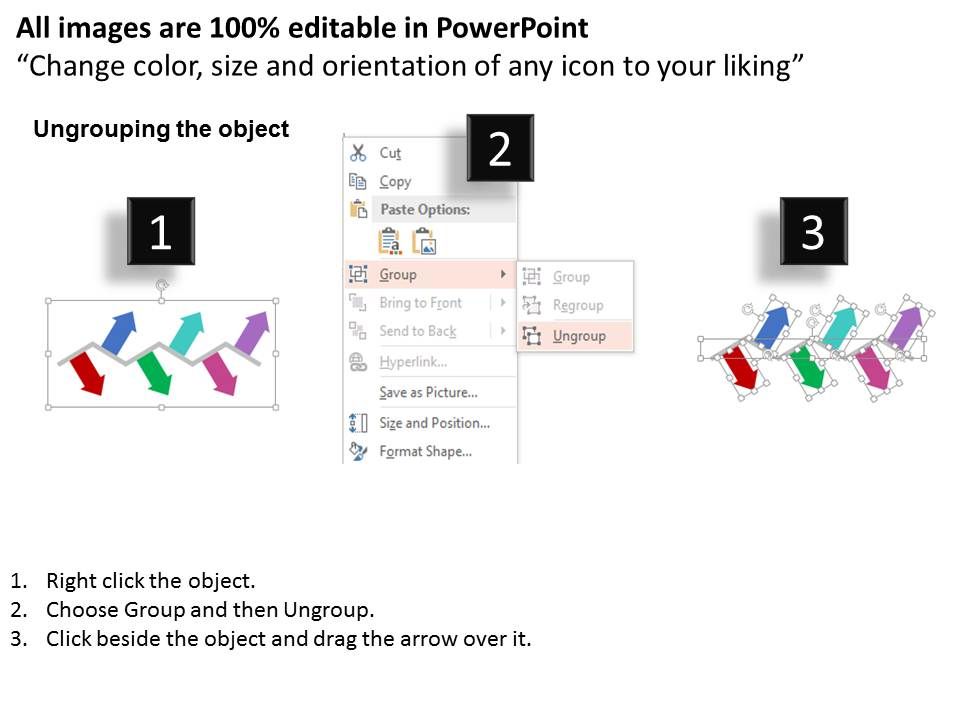 All images are 100% editable in PowerPoint
“Change color, size and orientation of any icon to your liking”

Ungrouping the object

1

2

Cut
Copy
Paste Options:
Group
Bring to Front
Send to Back
Hyperlink...
Save as Picture...
Size and Position...
Format Shape...

Group
Regroup
Ungroup

3

1. Right click the object.
2. Choose Group and then Ungroup.
3. Click beside the object and drag the arrow over it.